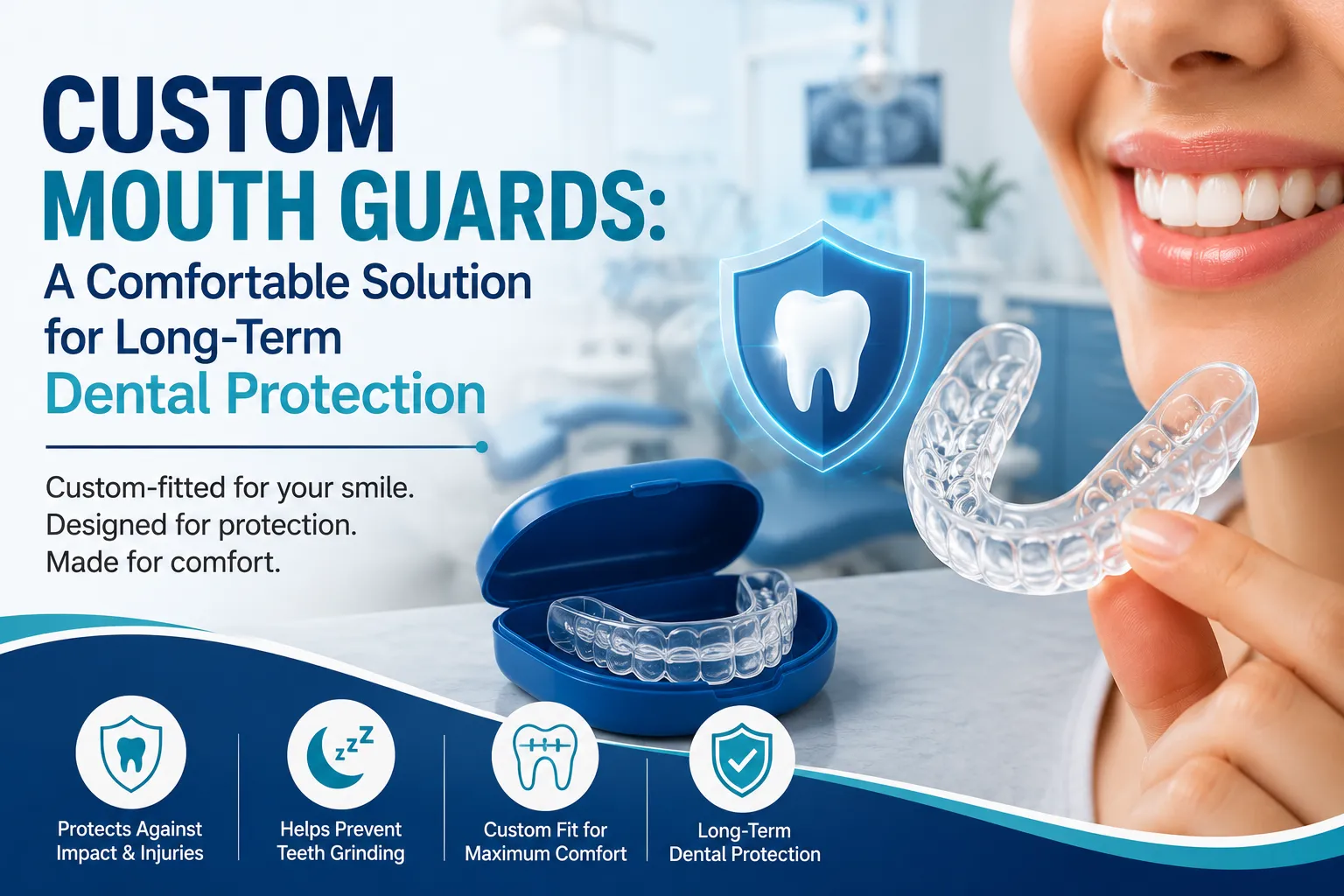 CUSTOM
MOUTH GUARDS:
A Comfortable Solution for Long-Term Dental Protection

Custom-fitted for your smile.
Designed for protection.
Made for comfort.

Protects Against Impact & Injuries

Helps Prevent Teeth Grinding

Custom Fit for Maximum Comfort

Long-Term Dental Protection